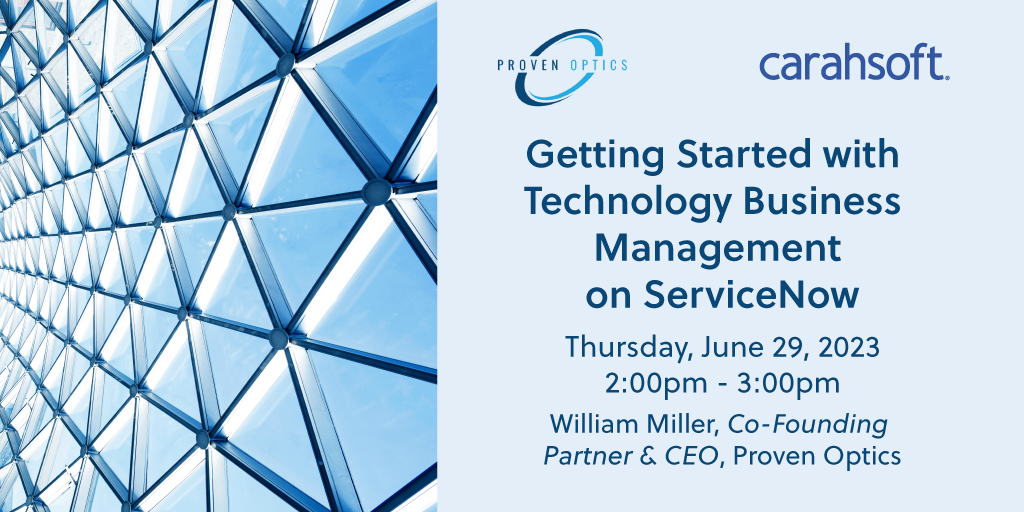 PROVEN OPTICS

carahsoft.

Getting Started with Technology Business Management on ServiceNow

Thursday, June 29, 2023
2:00pm - 3:00pm

William Miller, Co-Founding Partner & CEO, Proven Optics